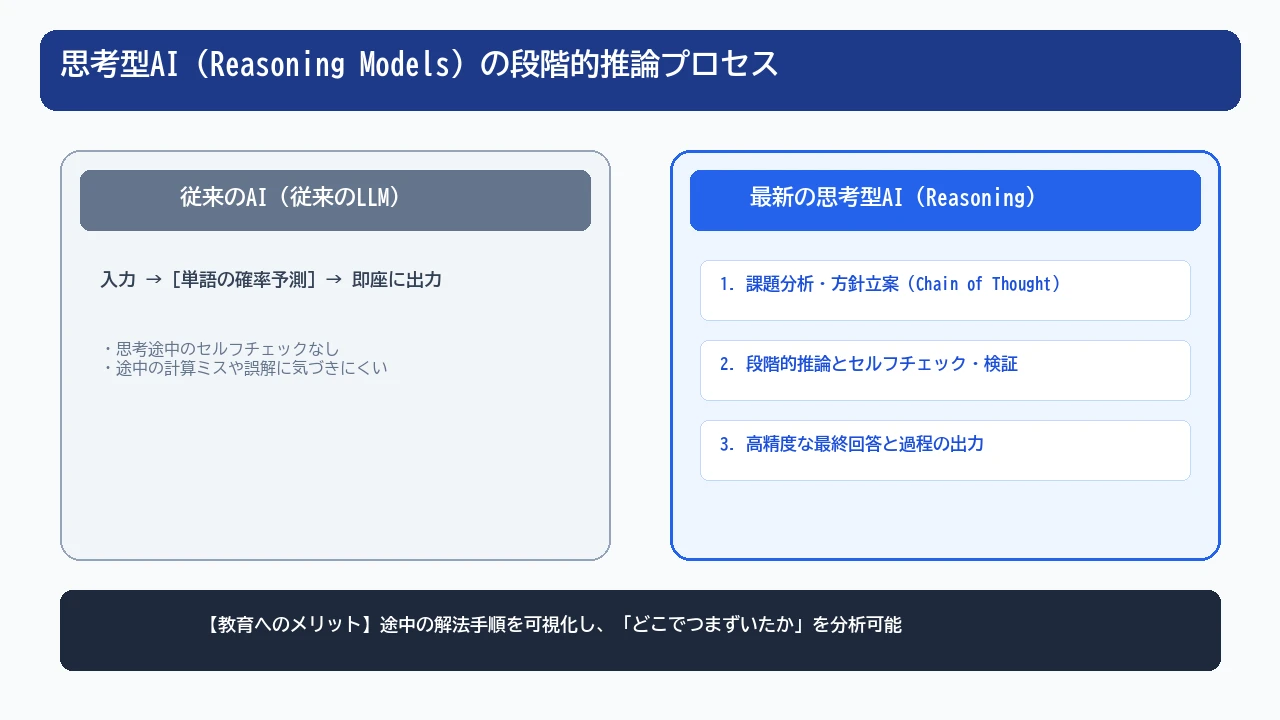 思考型AI（Reasoning Models）の段階的推論プロセス

従来のAI（従来のLLM）

入力 → [単語の確率予測] → 即座に出力

・思考途中のセルフチェックなし
・途中の計算ミスや誤解に気づきにくい

最新の思考型AI（Reasoning）

1. 課題分析・方針立案（Chain of Thought）

2. 段階的推論とセルフチェック・検証

3. 高精度な最終回答と過程の出力

【教育へのメリット】途中の解法手順を可視化し、「どこでつまずいたか」を分析可能